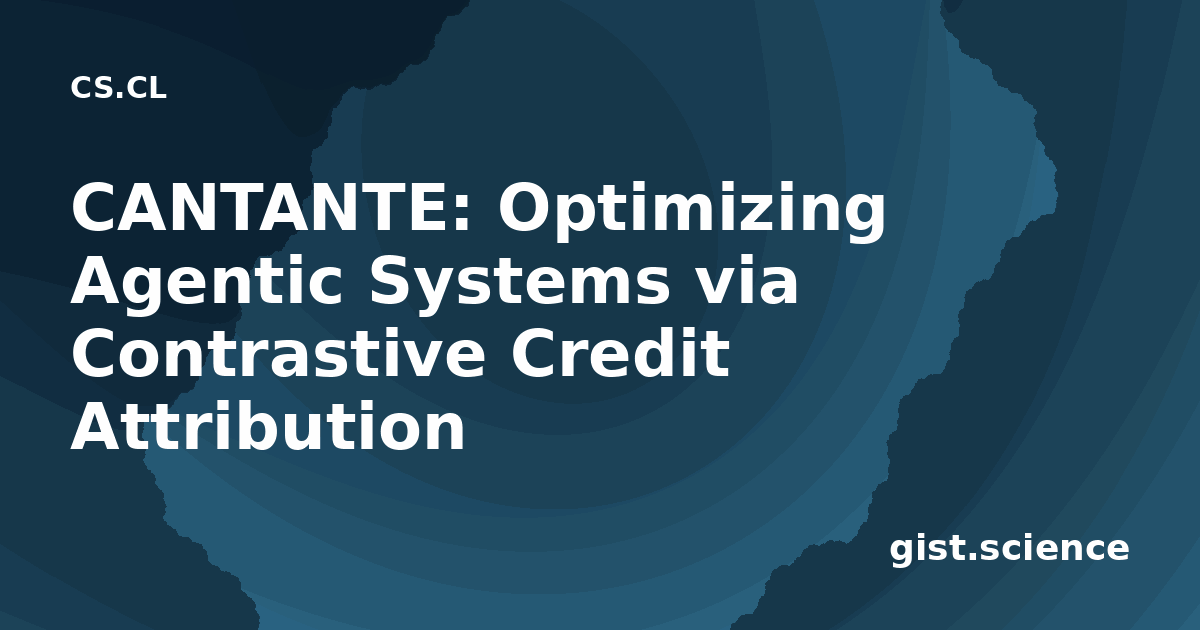 CS.CL

CANTANTE: Optimizing Agentic Systems via Contrastive Credit Attribution

gist.science